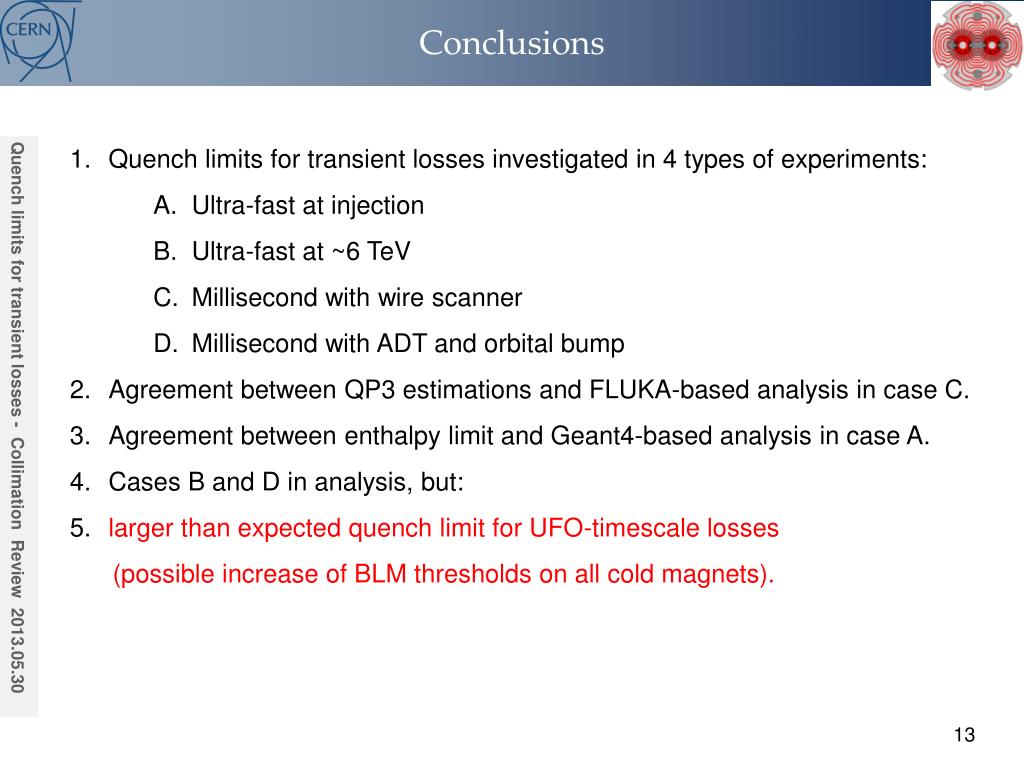 CERN

Conclusions

Quench limits for transient losses - Collimation Review 2013.05.30

1. Quench limits for transient losses investigated in 4 types of experiments:
A. Ultra-fast at injection
B. Ultra-fast at ~6 TeV
C. Millisecond with wire scanner
D. Millisecond with ADT and orbital bump
2. Agreement between QP3 estimations and FLUKA-based analysis in case C.
3. Agreement between enthalpy limit and Geant4-based analysis in case A.
4. Cases B and D in analysis, but:
5. larger than expected quench limit for UFO-timescale losses (possible increase of BLM thresholds on all cold magnets).

13